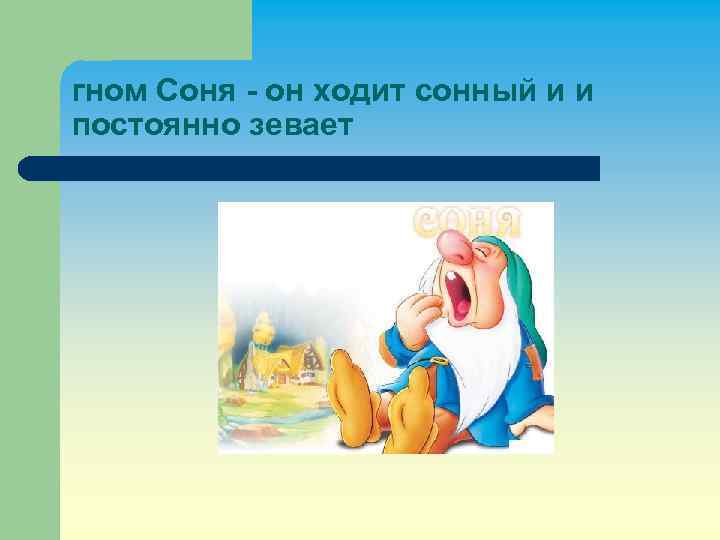 гном Соня - он ходит сонный и и постоянно зевает

СОНЯ